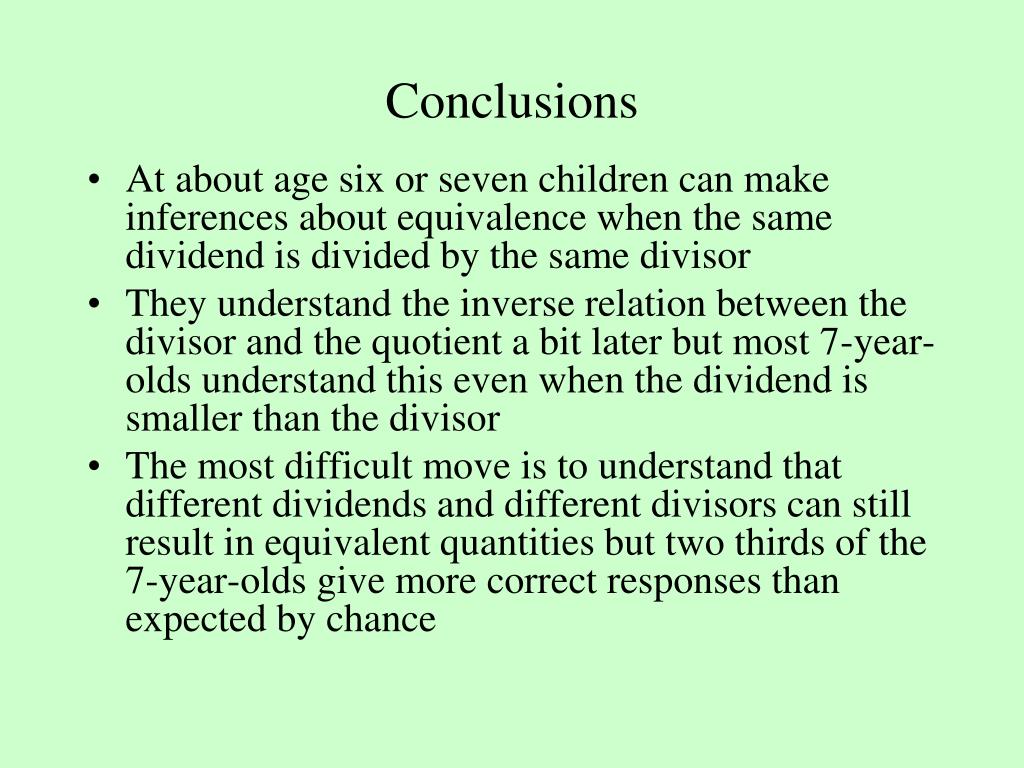 Conclusions

• At about age six or seven children can make inferences about equivalence when the same dividend is divided by the same divisor
• They understand the inverse relation between the divisor and the quotient a bit later but most 7-year-olds understand this even when the dividend is smaller than the divisor
• The most difficult move is to understand that different dividends and different divisors can still result in equivalent quantities but two thirds of the 7-year-olds give more correct responses than expected by chance